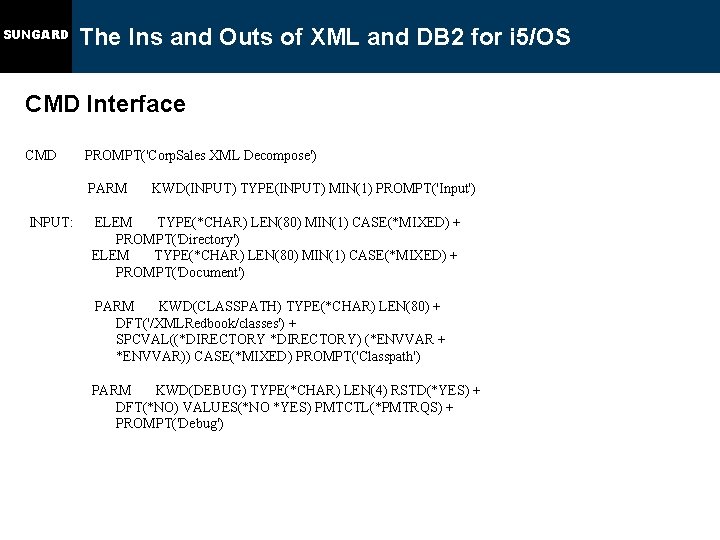 SUNGARD The Ins and Outs of XML and DB2 for i5/OS

CMD Interface

CMD PROMPT('CorpSales XML Decompose')

PARM KWD(INPUT) TYPE(INPUT) MIN(1) PROMPT('Input')

INPUT: ELEM TYPE(*CHAR) LEN(80) MIN(1) CASE(*MIXED) + PROMPT('Directory')
ELEM TYPE(*CHAR) LEN(80) MIN(1) CASE(*MIXED) + PROMPT('Document')

PARM KWD(CLASSPATH) TYPE(*CHAR) LEN(80) + DFT('/XMLRedbook/classes') + SPCVAL((*DIRECTORY *DIRECTORY) (*ENVVAR + *ENVVAR)) CASE(*MIXED) PROMPT('Classpath')

PARM KWD(DEBUG) TYPE(*CHAR) LEN(4) RSTD(*YES) + DFT(*NO) VALUES(*NO *YES) PMTCTL(*PMTRQS) + PROMPT('Debug')